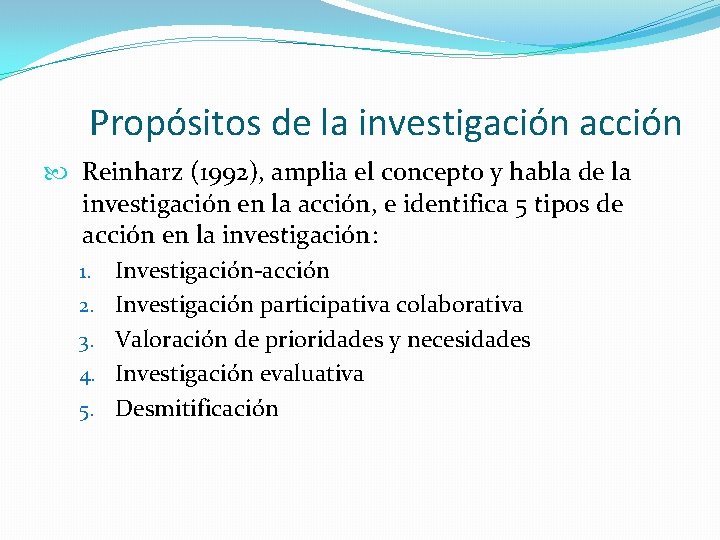 Propósitos de la investigación acción

Reinharz (1992), amplia el concepto y habla de la investigación en la acción, e identifica 5 tipos de acción en la investigación:

1. Investigación-acción
2. Investigación participativa colaborativa
3. Valoración de prioridades y necesidades
4. Investigación evaluativa
5. Desmitificación